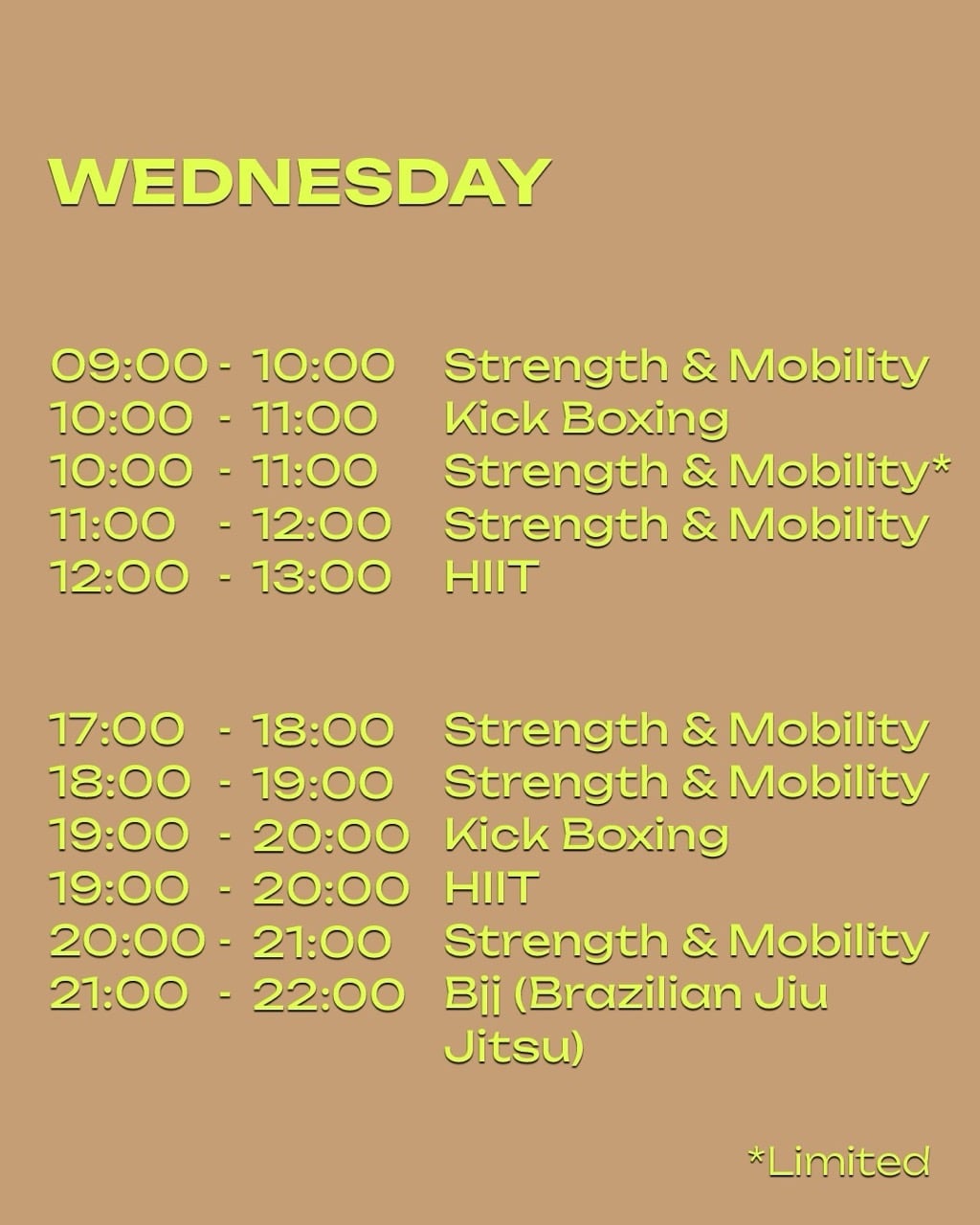 WEDNESDAY

09:00 - 10:00 Strength & Mobility
10:00 - 11:00 Kick Boxing
10:00 - 11:00 Strength & Mobility*
11:00 - 12:00 Strength & Mobility
12:00 - 13:00 HIIT

17:00 - 18:00 Strength & Mobility
18:00 - 19:00 Strength & Mobility
19:00 - 20:00 Kick Boxing
19:00 - 20:00 HIIT
20:00 - 21:00 Strength & Mobility
21:00 - 22:00 Bjj (Brazilian Jiu Jitsu)

*Limited